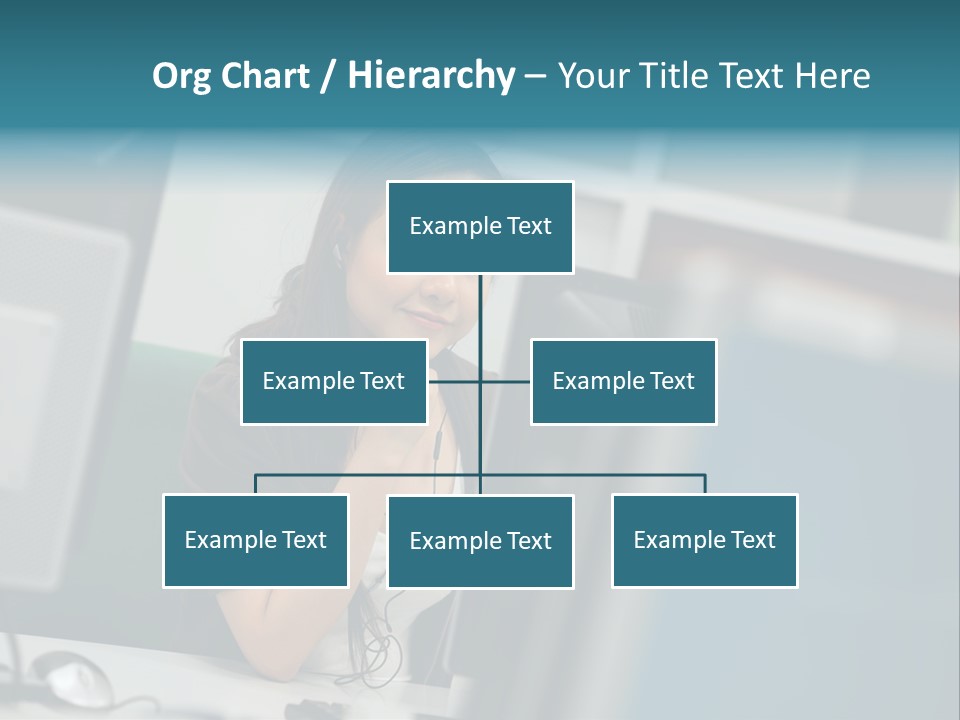 Org Chart / Hierarchy – Your Title Text Here

Example Text

Example Text

Example Text

Example Text

Example Text

Example Text